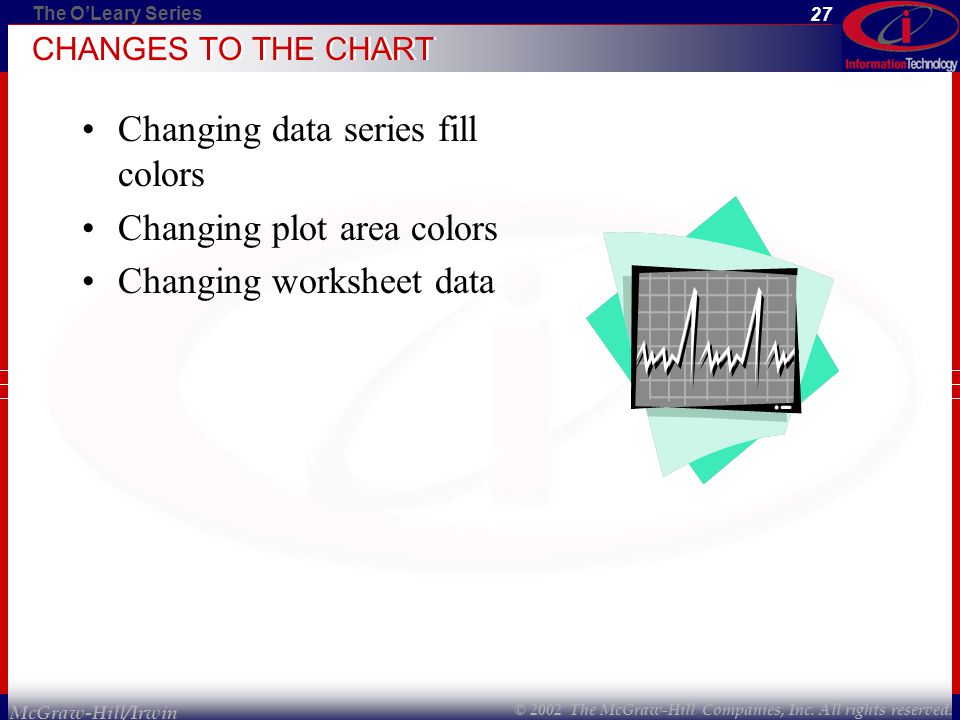 The O'Leary Series

27

InformationTechnology

CHANGES TO THE CHART

• Changing data series fill colors
• Changing plot area colors
• Changing worksheet data

McGraw-Hill/Irwin

© 2002 The McGraw-Hill Companies, Inc. All rights reserved.